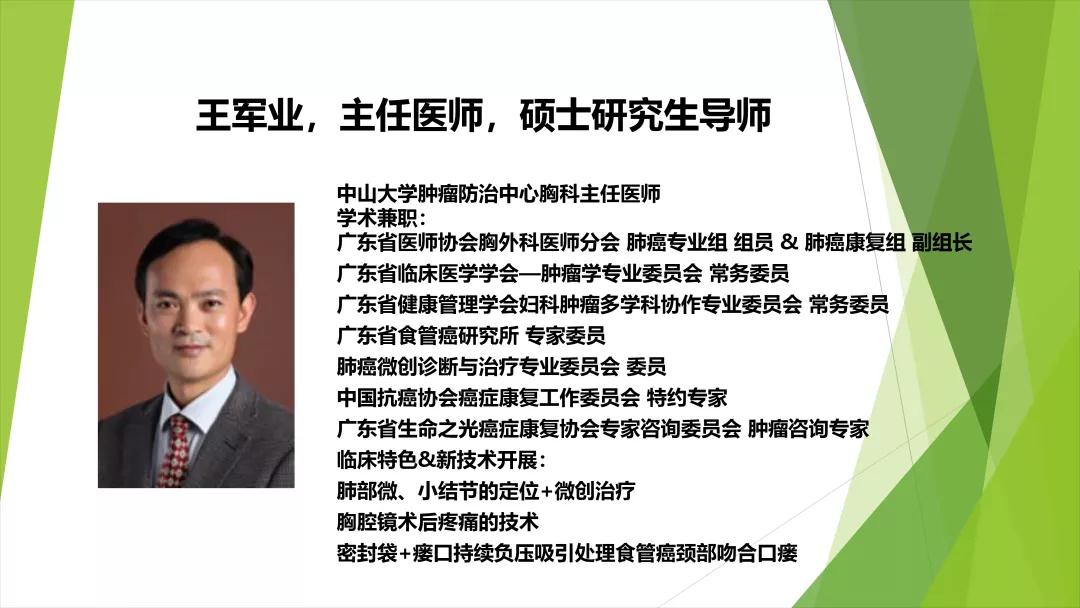 王军业，主任医师，硕士研究生导师

中山大学肿瘤防治中心胸科主任医师
学术兼职：
广东省医师协会胸外科医师分会 肺癌专业组 组员 & 肺癌康复组 副组长
广东省临床医学学会—肿瘤学专业委员会 常务委员
广东省健康管理学会妇科肿瘤多学科协作专业委员会 常务委员
广东省食管癌研究所 专家委员
肺癌微创诊断与治疗专业委员会 委员
中国抗癌协会癌症康复工作委员会 特约专家
广东省生命之光癌症康复协会专家咨询委员会 肿瘤咨询专家
临床特色&新技术开展：
肺部微、小结节的定位+微创治疗
胸腔镜术后疼痛的技术
密封袋+瘘口持续负压吸引处理食管癌颈部吻合口瘘